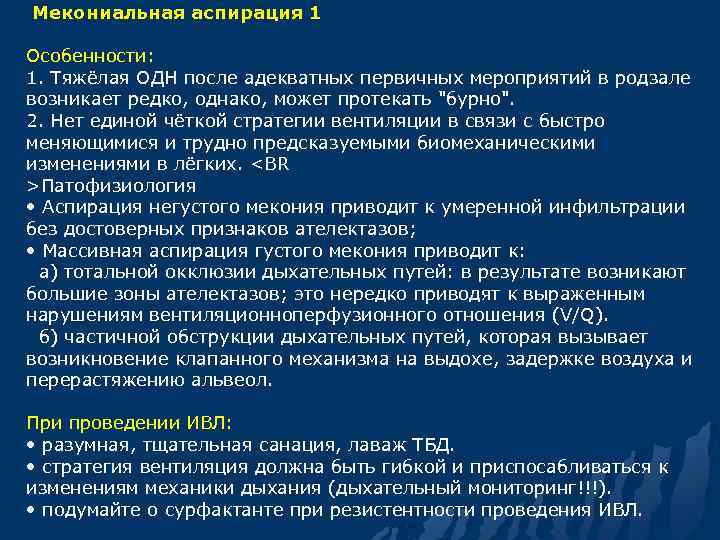 Мекониальная аспирация 1

Особенности:
1. Тяжёлая ОДН после адекватных первичных мероприятий в родзале возникает редко, однако, может протекать "бурно".
2. Нет единой чёткой стратегии вентиляции в связи с быстро меняющимися и трудно предсказуемыми биомеханическими изменениями в лёгких. <BR
>Патофизиология
• Аспирация негустого мекония приводит к умеренной инфильтрации без достоверных признаков ателектазов;
• Массивная аспирация густого мекония приводит к:
а) тотальной окклюзии дыхательных путей: в результате возникают большие зоны ателектазов; это нередко приводят к выраженным нарушениям вентиляционноперфузионного отношения (V/Q).
б) частичной обструкции дыхательных путей, которая вызывает возникновение клапанного механизма на выдохе, задержке воздуха и перерастяжению альвеол.

При проведении ИВЛ:
• разумная, тщательная санация, лаваж ТБД.
• стратегия вентиляция должна быть гибкой и приспосабливаться к изменениям механики дыхания (дыхательный мониторинг!!!).
• подумайте о сурфактанте при резистентности проведения ИВЛ.